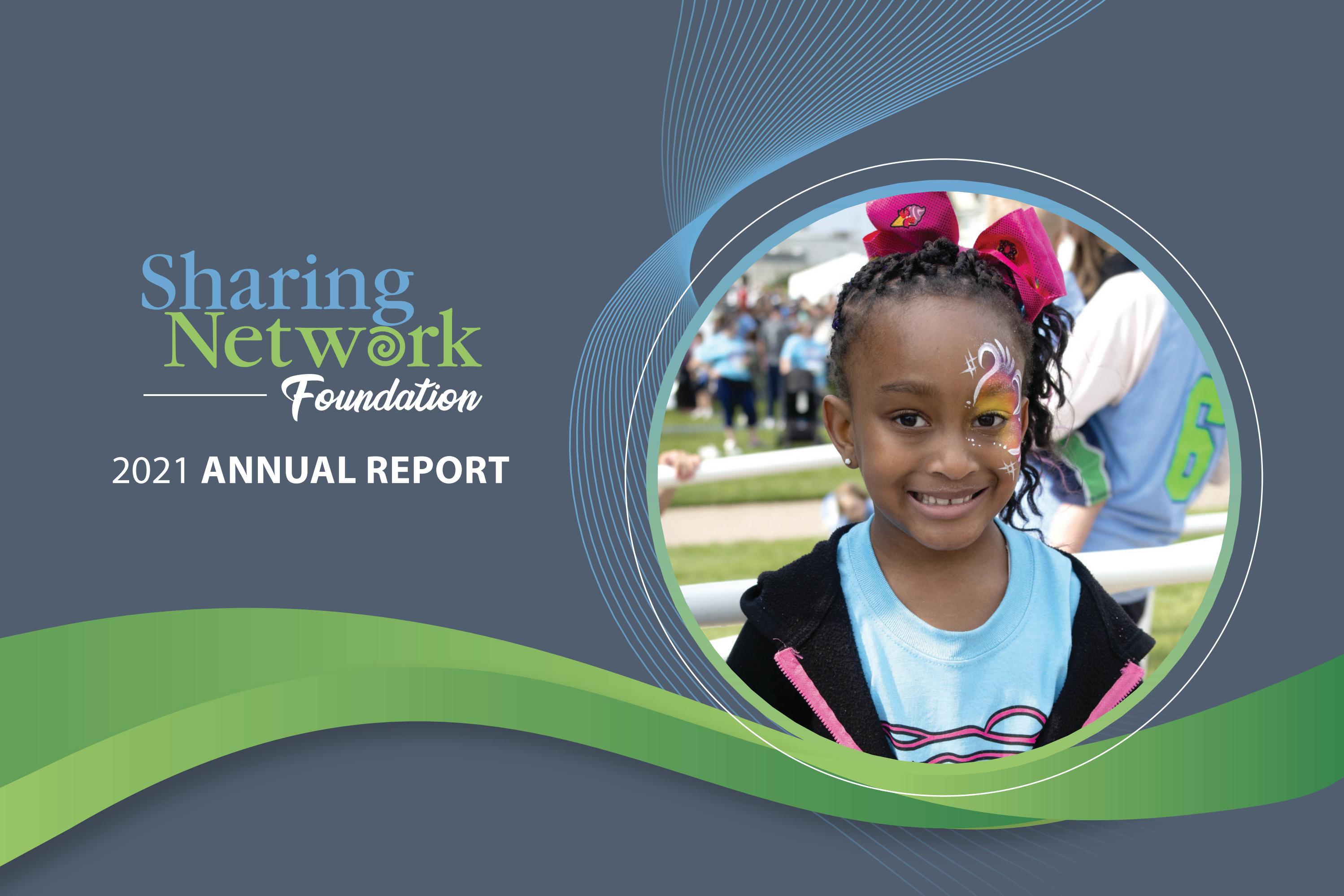 Sharing
Network
Foundation

2021 ANNUAL REPORT